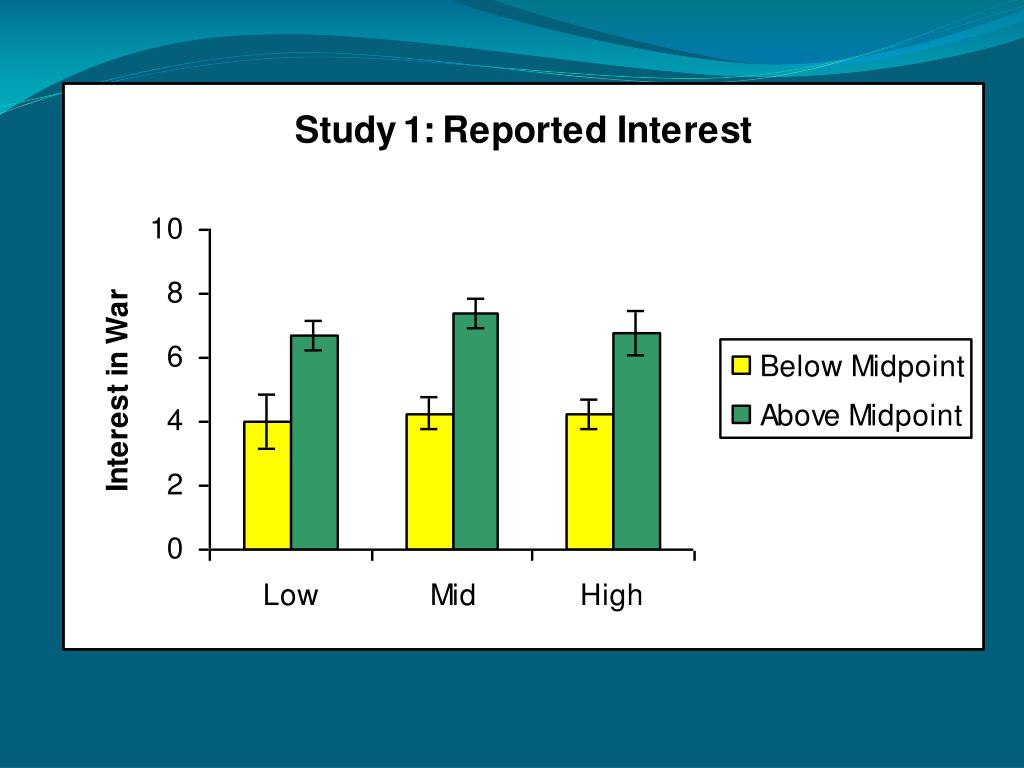 Study 1: Reported Interest

Interest in War

10
8
6
4
2
0

Low
Mid
High

Below Midpoint
Above Midpoint